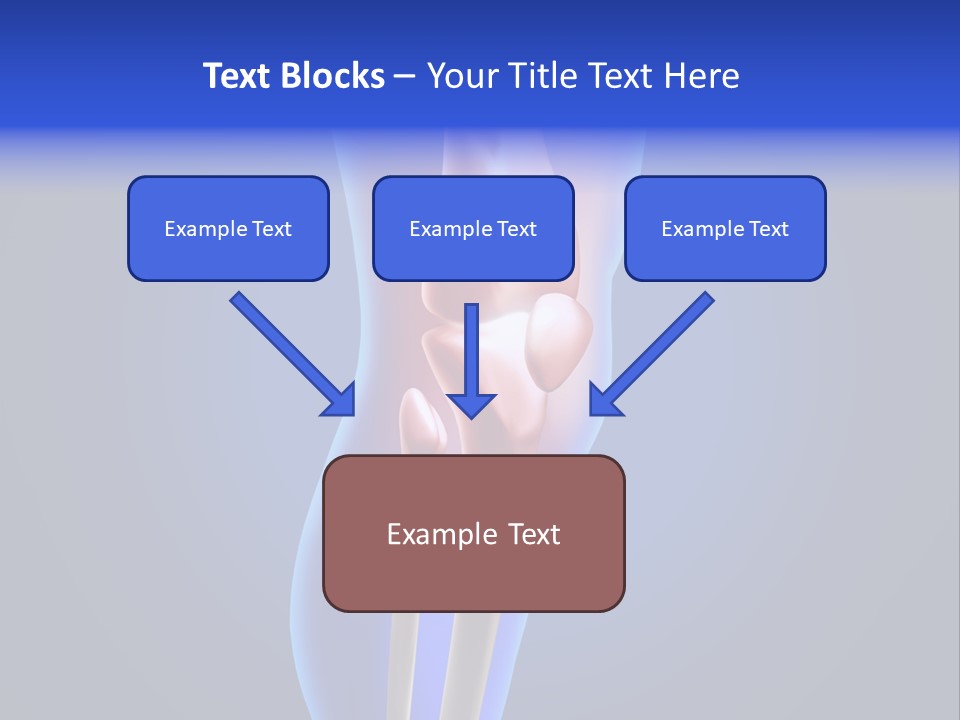 Text Blocks – Your Title Text Here

Example Text

Example Text

Example Text

Example Text